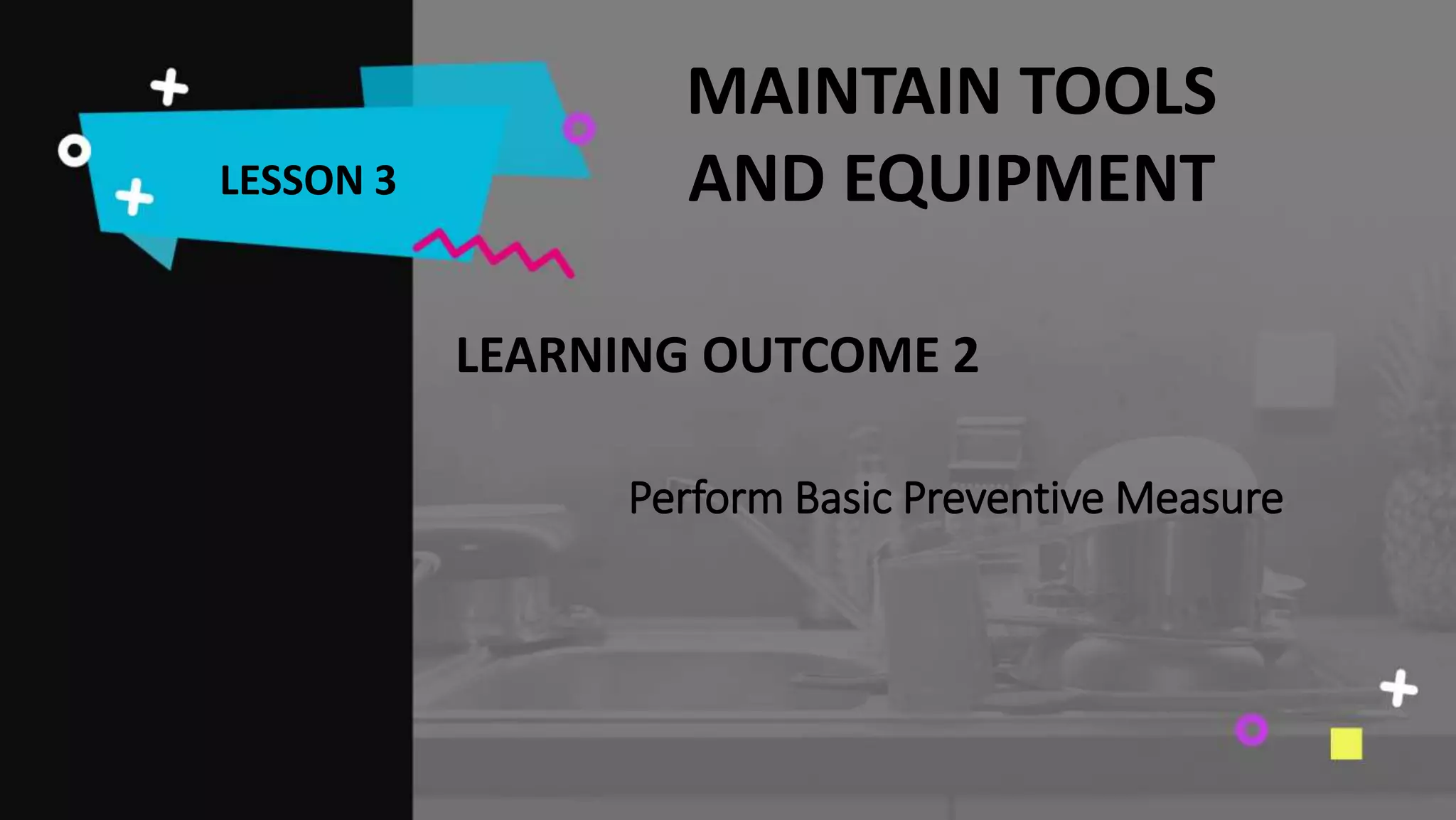 LESSON 3

MAINTAIN TOOLS AND EQUIPMENT

LEARNING OUTCOME 2

Perform Basic Preventive Measure